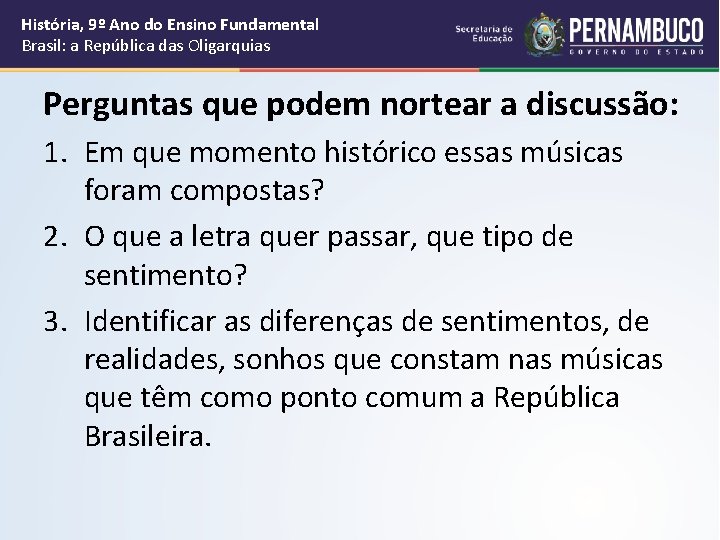 História, 9º Ano do Ensino Fundamental
Brasil: a República das Oligarquias

Secretaria de Educação

PERNAMBUCO
GOVERNO DO ESTADO

Perguntas que podem nortear a discussão:

1. Em que momento histórico essas músicas foram compostas?
2. O que a letra quer passar, que tipo de sentimento?
3. Identificar as diferenças de sentimentos, de realidades, sonhos que constam nas músicas que têm como ponto comum a República Brasileira.